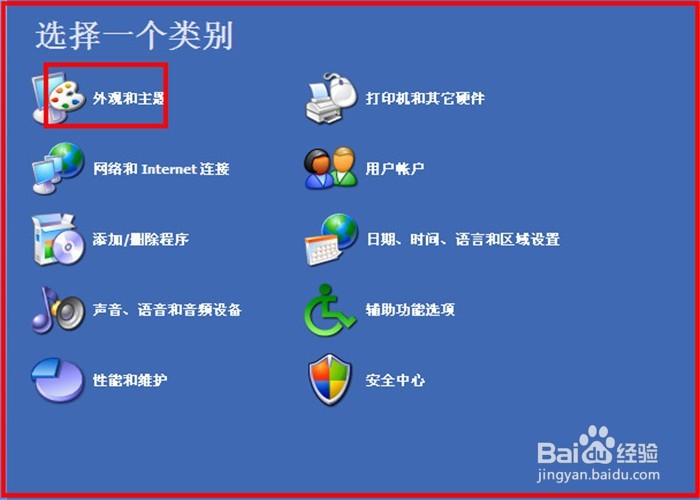 选择一个类别

外观和主题

网络和 Internet 连接

添加/删除程序

声音、语音和音频设备

性能和维护

打印机和其它硬件

用户帐户

日期、时间、语言和区域设置

辅助功能选项

安全中心

Baidu经验
jingyan.baidu.com